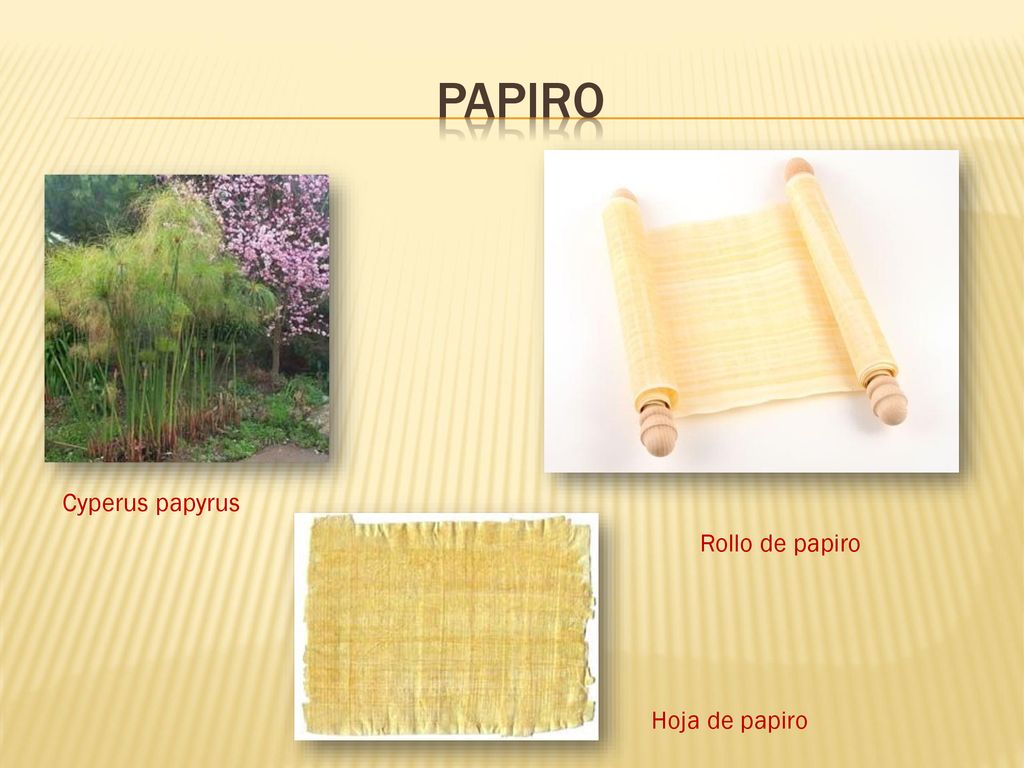 PAPIRO

Cyperus papyrus

Rollo de papiro

Hoja de papiro